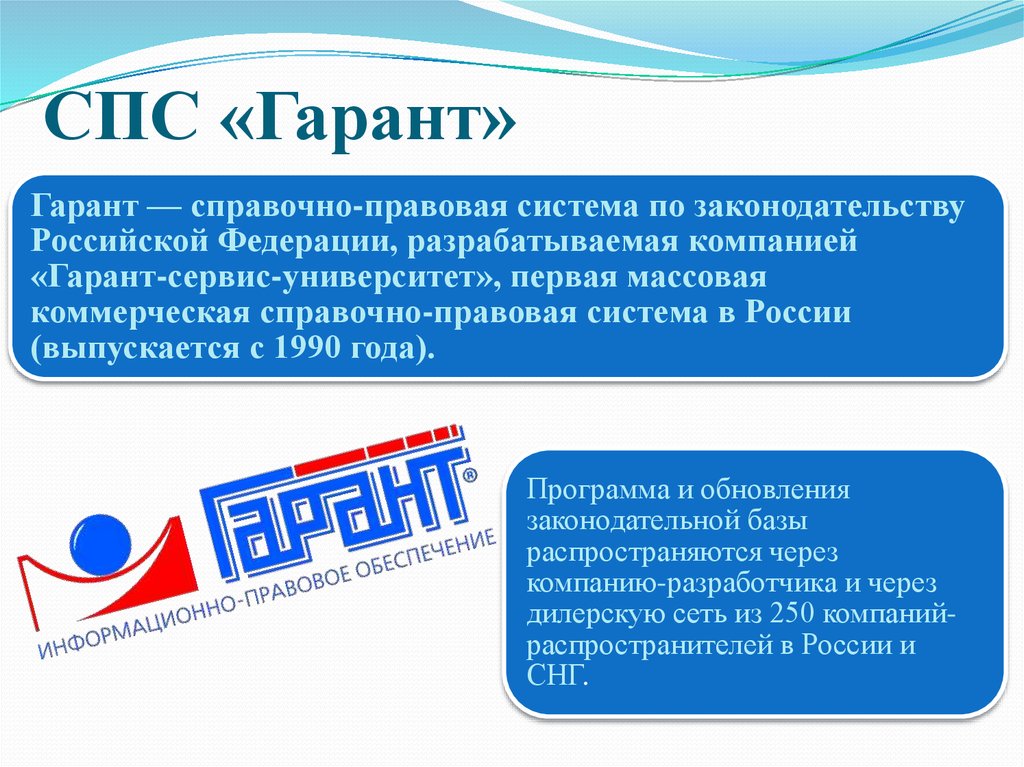 СПС «Гарант»

Гарант — справочно-правовая система по законодательству Российской Федерации, разрабатываемая компанией «Гарант-сервис-университет», первая массовая коммерческая справочно-правовая система в России (выпускается с 1990 года).

ГАРАНТ®
ИНФОРМАЦИОННО-ПРАВОВОЕ ОБЕСПЕЧЕНИЕ

Программа и обновления законодательной базы распространяются через компанию-разработчика и через дилерскую сеть из 250 компаний-распространителей в России и СНГ.